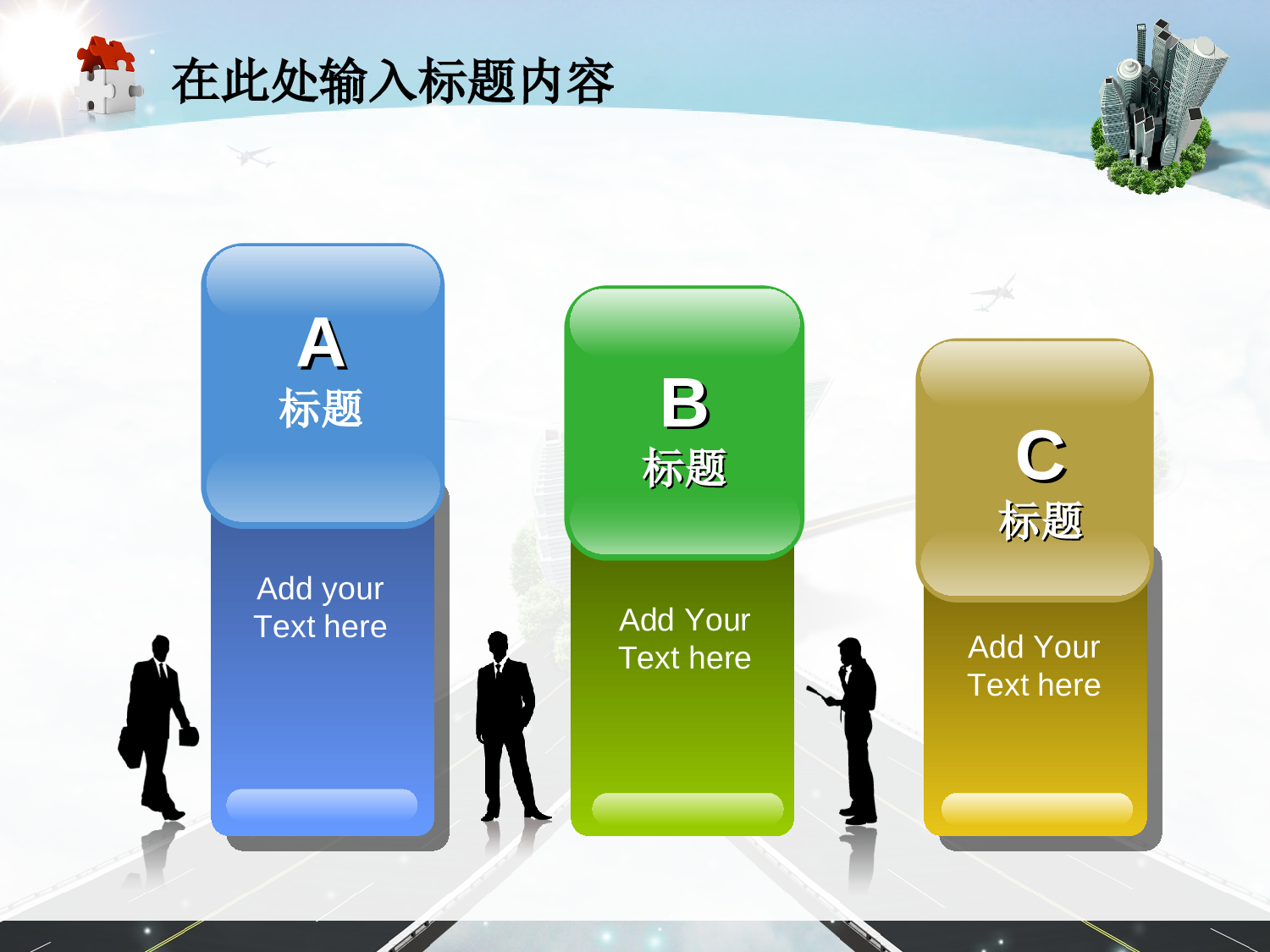 在此处输入标题内容

A
标题

Add your Text here

B
标题

Add Your Text here

C
标题

Add Your Text here